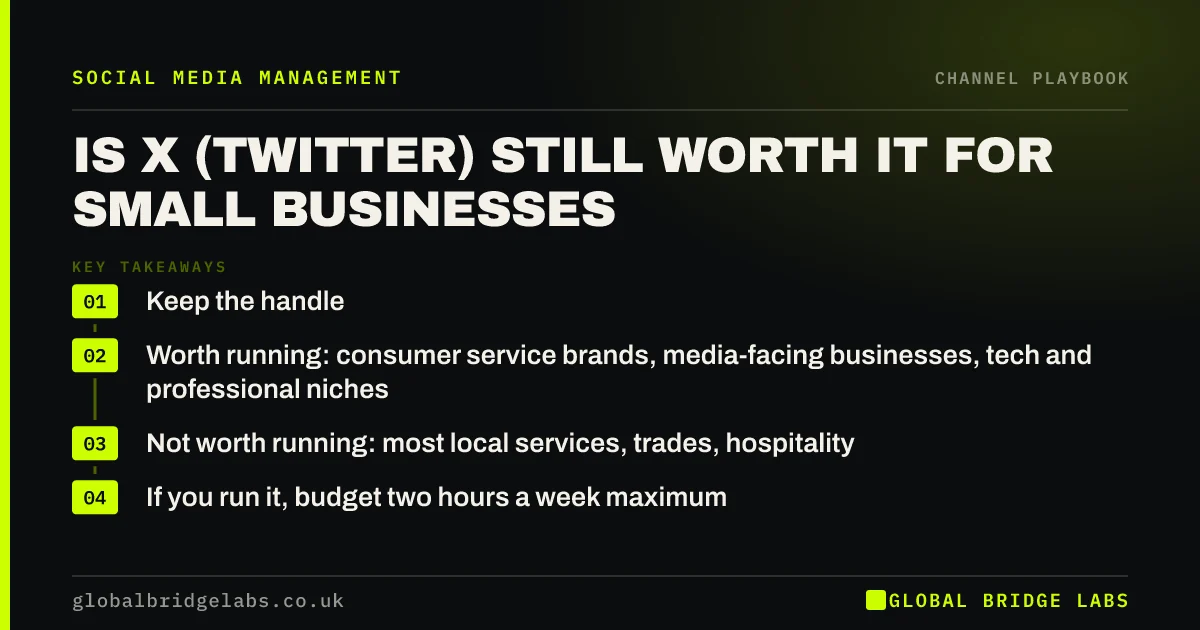 SOCIAL MEDIA MANAGEMENT

CHANNEL PLAYBOOK

IS X (TWITTER) STILL WORTH IT FOR SMALL BUSINESSES

KEY TAKEAWAYS

01 Keep the handle

02 Worth running: consumer service brands, media-facing businesses, tech and professional niches

03 Not worth running: most local services, trades, hospitality

04 If you run it, budget two hours a week maximum

globalbridgelabs.co.uk

GLOBAL BRIDGE LABS